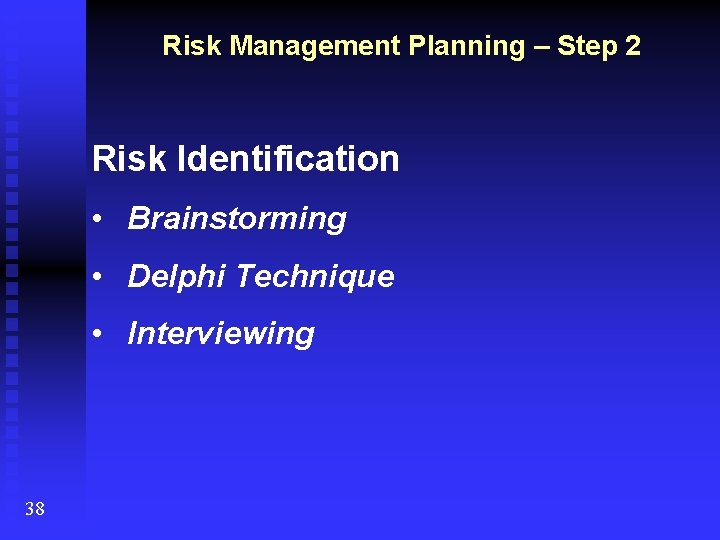 Risk Management Planning – Step 2

Risk Identification

• Brainstorming
• Delphi Technique
• Interviewing

38